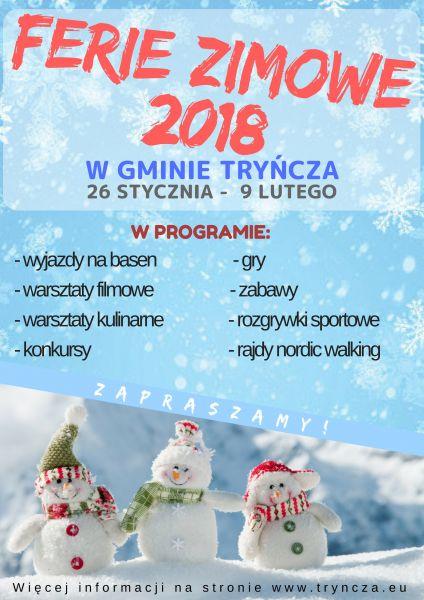 FERIE ZIMOWE 2018

W GMINIE TRYŃCZA
26 STYCZNIA - 9 LUTEGO

W PROGRAMIE:

- wyjazdy na basen
- warsztaty filmowe
- warsztaty kulinarne
- konkursy

- gry
- zabawy
- rozgrywki sportowe
- rajdy nordic walking

ZAPRASZAMY!

Więcej informacji na stronie www.tryncza.eu